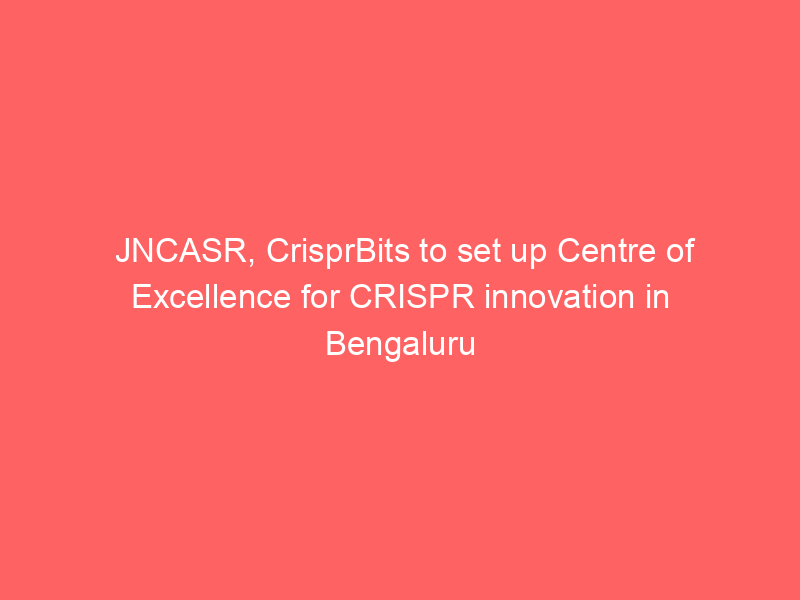 JNCASR, CrisprBits to set up Centre of Excellence for CRISPR innovation in Bengaluru